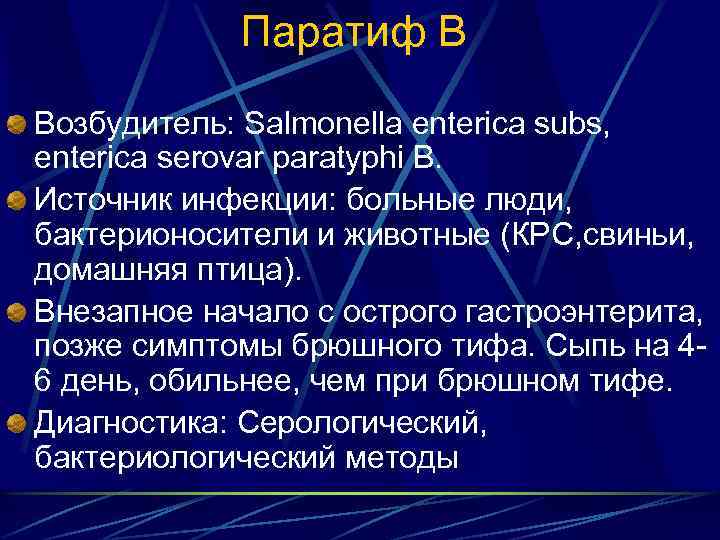 Паратиф В

Возбудитель: Salmonella enterica subs, enterica serovar paratyphi B.

Источник инфекции: больные люди, бактерионосители и животные (КРС,свиньи, домашняя птица).

Внезапное начало с острого гастроэнтерита, позже симптомы брюшного тифа. Сыпь на 4-6 день, обильнее, чем при брюшном тифе.

Диагностика: Серологический, бактериологический методы